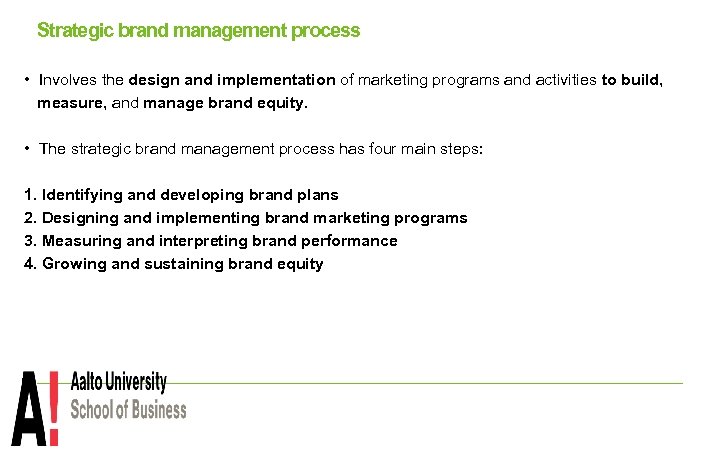 Strategic brand management process

• Involves the design and implementation of marketing programs and activities to build, measure, and manage brand equity.

• The strategic brand management process has four main steps:

1. Identifying and developing brand plans
2. Designing and implementing brand marketing programs
3. Measuring and interpreting brand performance
4. Growing and sustaining brand equity

A!

Aalto University
School of Business